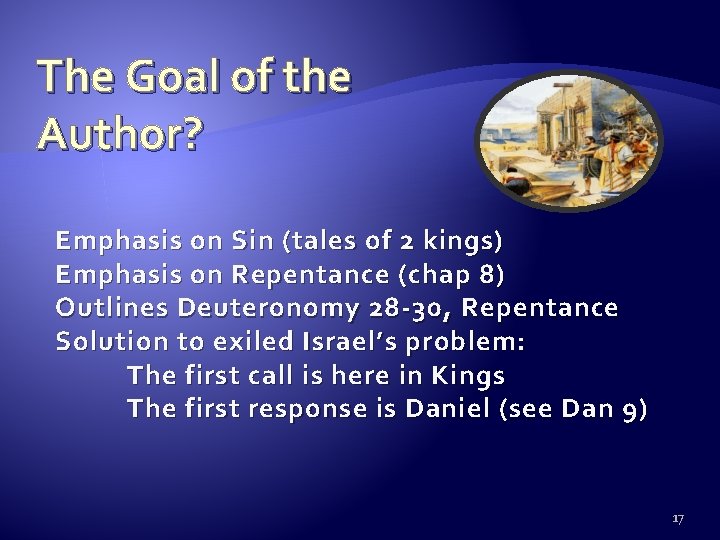 The Goal of the Author?

Emphasis on Sin (tales of 2 kings)
Emphasis on Repentance (chap 8)
Outlines Deuteronomy 28-30, Repentance
Solution to exiled Israel's problem:
The first call is here in Kings
The first response is Daniel (see Dan 9)

17